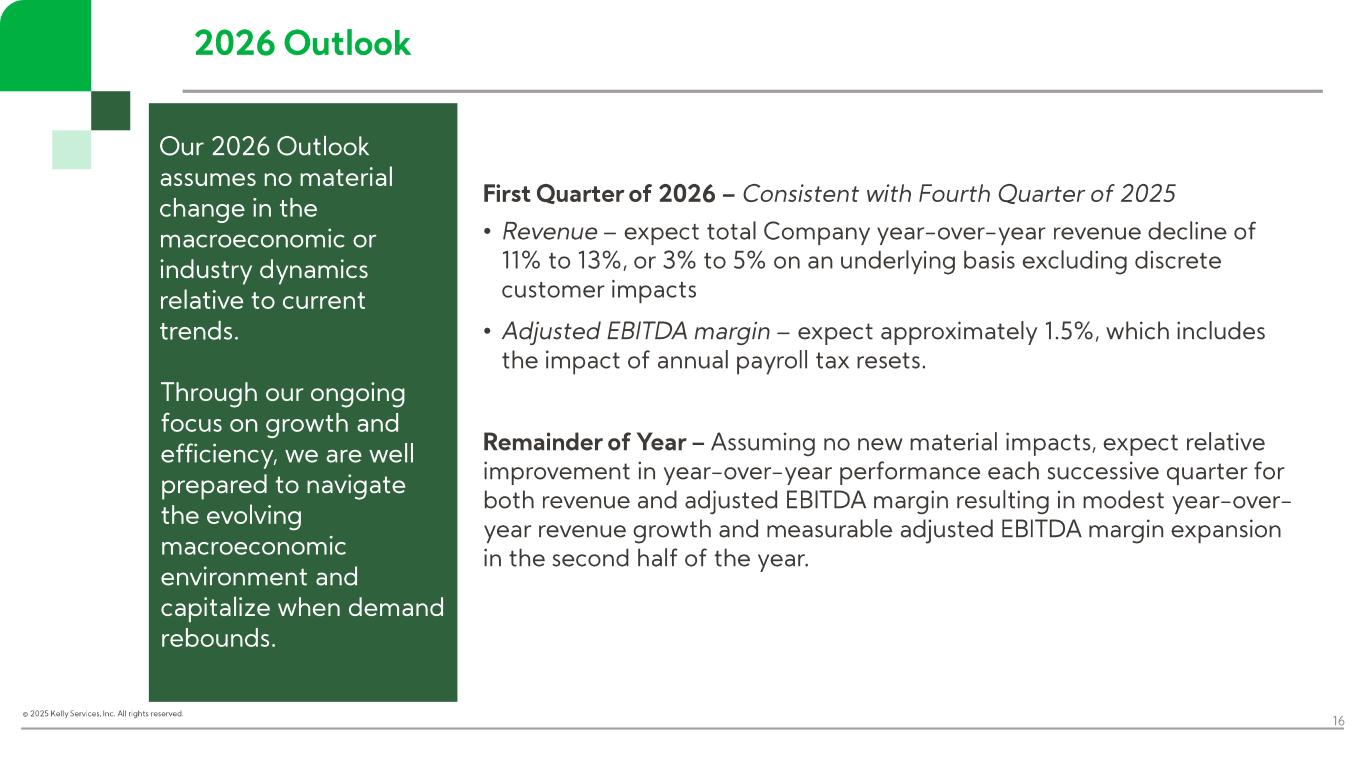 2026 Outlook

Our 2026 Outlook assumes no material change in the macroeconomic or industry dynamics relative to current trends.

Through our ongoing focus on growth and efficiency, we are well prepared to navigate the evolving macroeconomic environment and capitalize when demand rebounds.

First Quarter of 2026 – Consistent with Fourth Quarter of 2025

• Revenue – expect total Company year-over-year revenue decline of 11% to 13%, or 3% to 5% on an underlying basis excluding discrete customer impacts

• Adjusted EBITDA margin – expect approximately 1.5%, which includes the impact of annual payroll tax resets.

Remainder of Year – Assuming no new material impacts, expect relative improvement in year-over-year performance each successive quarter for both revenue and adjusted EBITDA margin resulting in modest year-over-year revenue growth and measurable adjusted EBITDA margin expansion in the second half of the year.

© 2025 Kelly Services, Inc. All rights reserved.

16